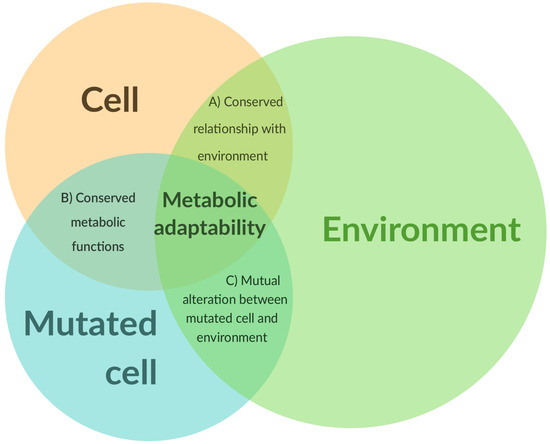 Cell

A) Conserved relationship with environment

B) Conserved metabolic functions

Metabolic adaptability

Environment

C) Mutual alteration between mutated cell and environment

Mutated cell